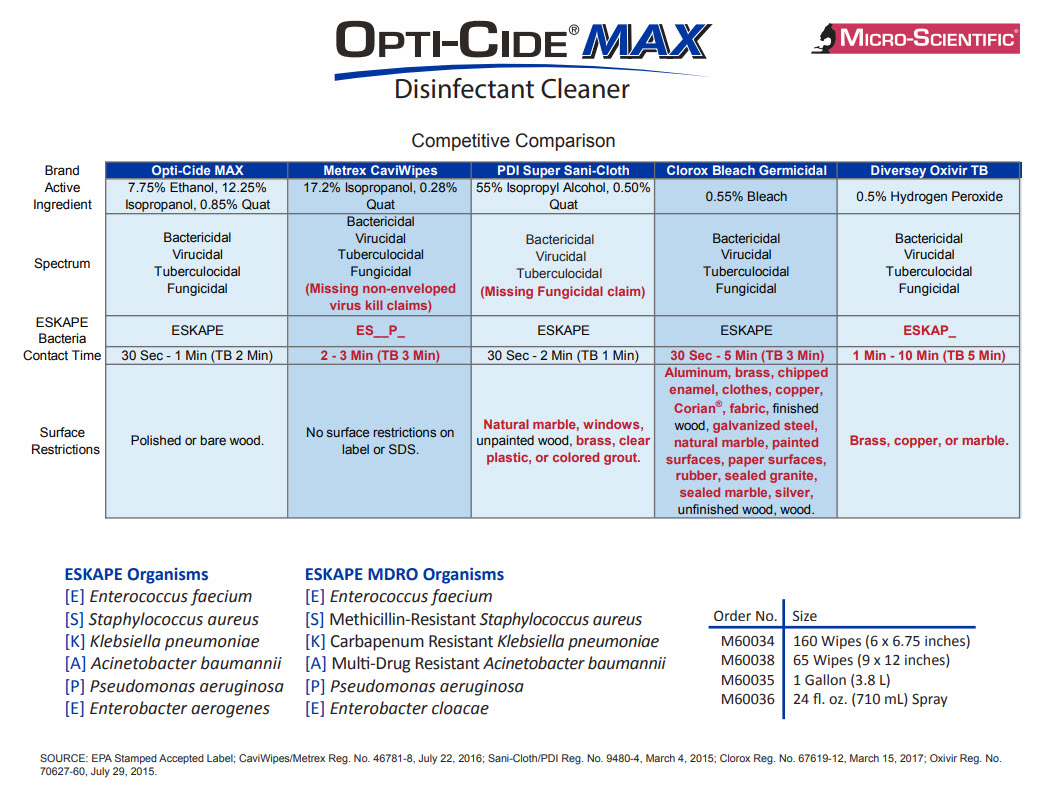 OPTI-CIDE® MAX
Disinfectant Cleaner

MICRO-SCIENTIFIC®

Competitive Comparison

| Brand | Opti-Cide MAX | Metrex CaviWipes | PDI Super Sani-Cloth | Clorox Bleach Germicidal | Diversey Oxivir TB |
|---|---|---|---|---|---|
| Active Ingredient | 7.75% Ethanol, 12.25% Isopropanol, 0.85% Quat | 17.2% Isopropanol, 0.28% Quat | 55% Isopropyl Alcohol, 0.50% Quat | 0.55% Bleach | 0.5% Hydrogen Peroxide |
| Spectrum | Bactericidal Virucidal Tuberculocidal Fungicidal | Bactericidal Virucidal Tuberculocidal Fungicidal (Missing non-enveloped virus kill claims) | Bactericidal Virucidal Tuberculocidal (Missing Fungicidal claim) | Bactericidal Virucidal Tuberculocidal Fungicidal | Bactericidal Virucidal Tuberculocidal Fungicidal |
| ESKAPE Bacteria | ESKAPE | ES__P_ | ESKAPE | ESKAPE | ESKAP_ |
| Contact Time | 30 Sec - 1 Min (TB 2 Min) | 2 - 3 Min (TB 3 Min) | 30 Sec - 2 Min (TB 1 Min) | 30 Sec - 5 Min (TB 3 Min) | 1 Min - 10 Min (TB 5 Min) |
| Surface Restrictions | Polished or bare wood. | No surface restrictions on label or SDS. | Natural marble, windows, unpainted wood, brass, clear plastic, or colored grout. | Aluminum, brass, chipped enamel, clothes, copper, Corian®, fabric, finished wood, galvanized steel, natural marble, painted surfaces, paper surfaces, rubber, sealed granite, sealed marble, silver, unfinished wood, wood. | Brass, copper, or marble. |

ESKAPE Organisms
[E] Enterococcus faecium
[S] Staphylococcus aureus
[K] Klebsiella pneumoniae
[A] Acinetobacter baumannii
[P] Pseudomonas aeruginosa
[E] Enterobacter aerogenes

ESKAPE MDRO Organisms
[E] Enterococcus faecium
[S] Methicillin-Resistant Staphylococcus aureus
[K] Carbapenum Resistant Klebsiella pneumoniae
[A] Multi-Drug Resistant Acinetobacter baumannii
[P] Pseudomonas aeruginosa
[E] Enterobacter cloacae

| Order No. | Size |
|---|---|
| M60034 | 160 Wipes (6 x 6.75 inches) |
| M60038 | 65 Wipes (9 x 12 inches) |
| M60035 | 1 Gallon (3.8 L) |
| M60036 | 24 fl. oz. (710 mL) Spray |

SOURCE: EPA Stamped Accepted Label; CaviWipes/Metrex Reg. No. 46781-8, July 22, 2016; Sani-Cloth/PDI Reg. No. 9480-4, March 4, 2015; Clorox Reg. No. 67619-12, March 15, 2017; Oxivir Reg. No. 70627-60, July 29, 2015.